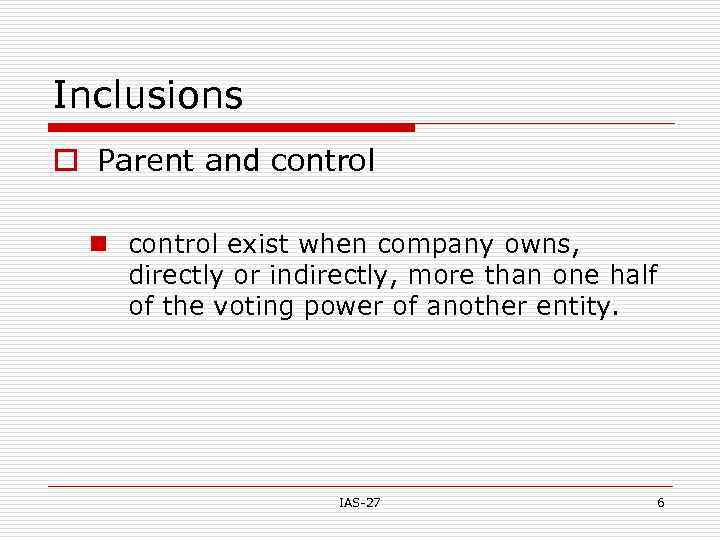 Inclusions

Parent and control

control exist when company owns, directly or indirectly, more than one half of the voting power of another entity.

IAS-27

6